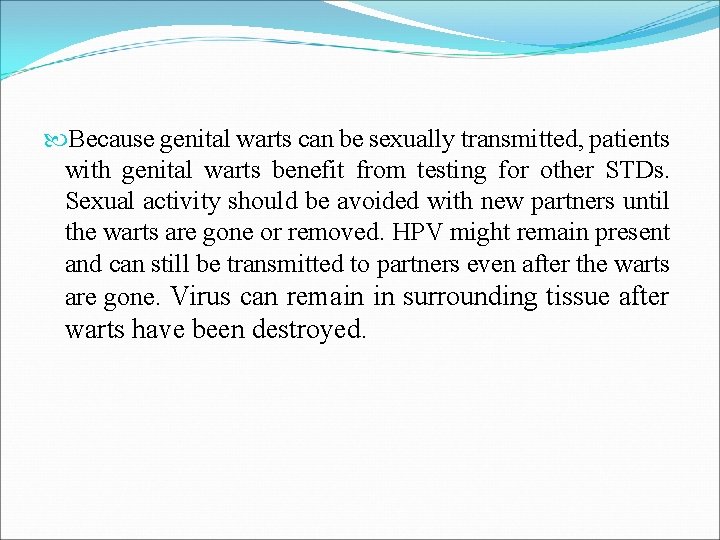 Because genital warts can be sexually transmitted, patients with genital warts benefit from testing for other STDs. Sexual activity should be avoided with new partners until the warts are gone or removed. HPV might remain present and can still be transmitted to partners even after the warts are gone. Virus can remain in surrounding tissue after warts have been destroyed.